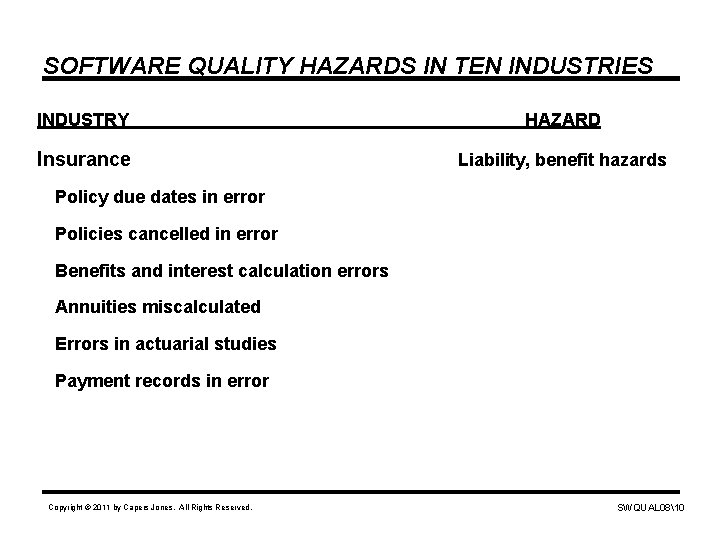 SOFTWARE QUALITY HAZARDS IN TEN INDUSTRIES

INDUSTRY HAZARD

Insurance Liability, benefit hazards

Policy due dates in error

Policies cancelled in error

Benefits and interest calculation errors

Annuities miscalculated

Errors in actuarial studies

Payment records in error

Copyright © 2011 by Capers Jones. All Rights Reserved.

SWQUAL08\10